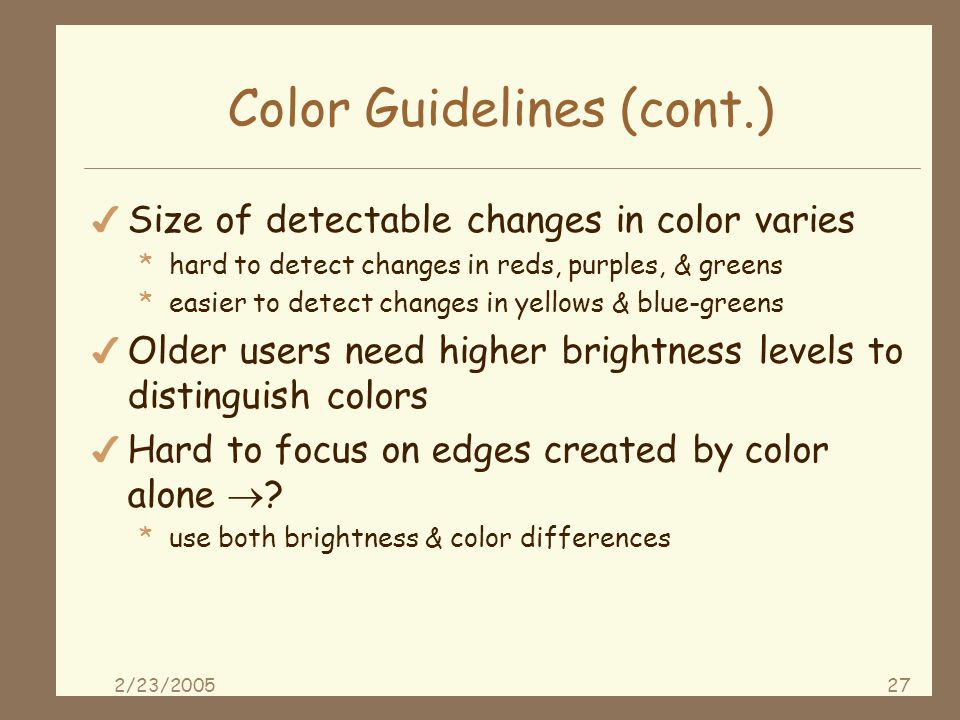 Color Guidelines (cont.)

✓ Size of detectable changes in color varies
* hard to detect changes in reds, purples, & greens
* easier to detect changes in yellows & blue-greens

✓ Older users need higher brightness levels to distinguish colors

✓ Hard to focus on edges created by color alone $\rightarrow$?
* use both brightness & color differences

2/23/2005

27